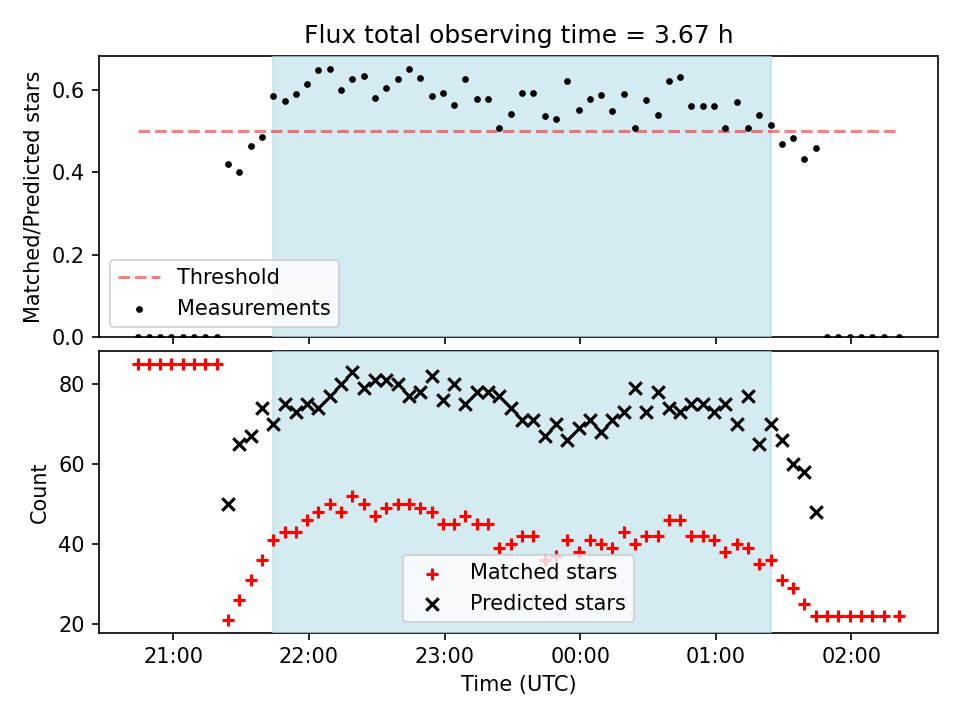 Flux total observing time = 3.67 h

Matched/Predicted stars

0.6
0.4
0.2
0.0

Threshold
Measurements

Count

80
60
40
20

Matched stars
Predicted stars

21:00
22:00
23:00
00:00
01:00
02:00

Time (UTC)